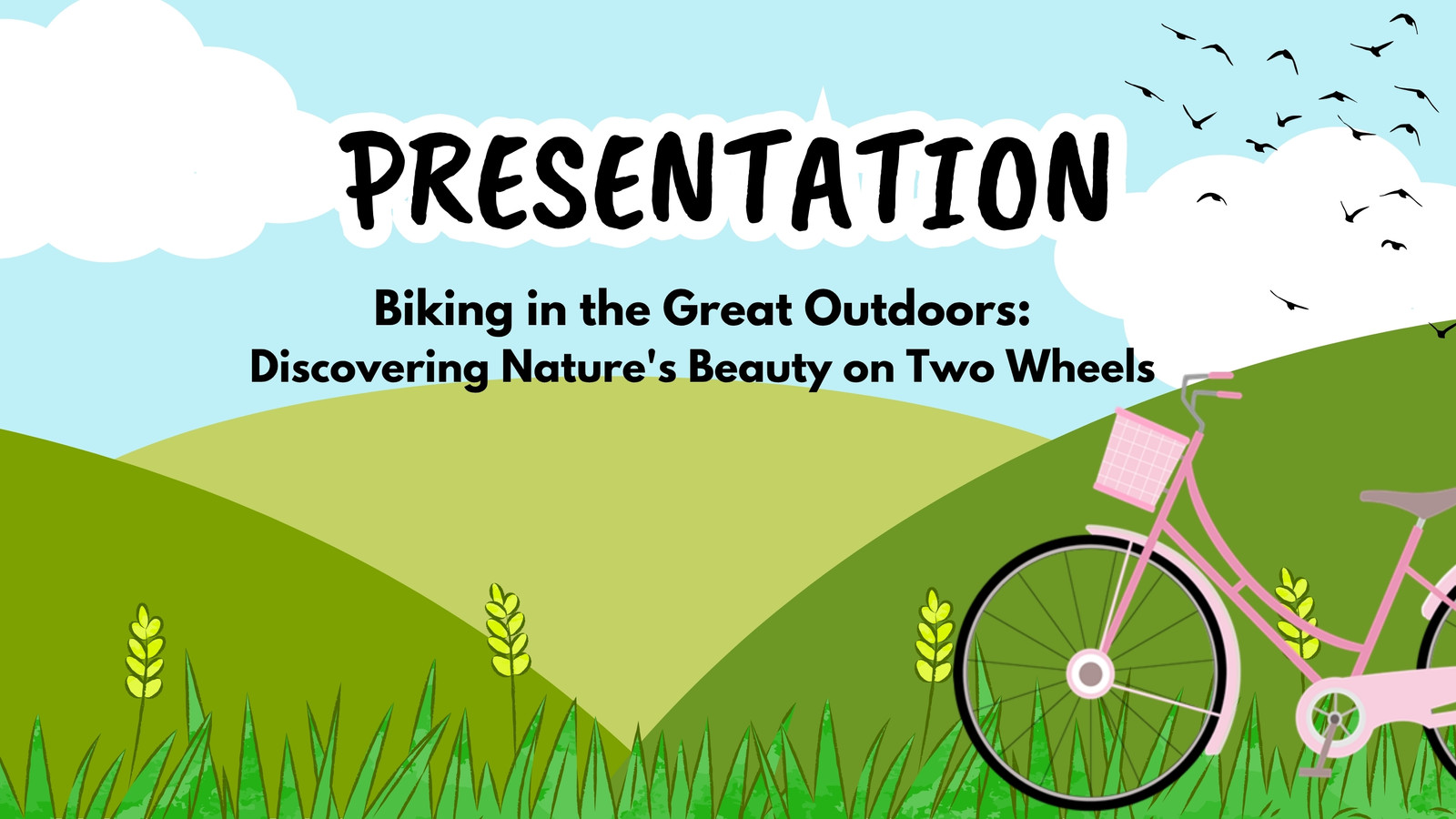 PRESENTATION

Biking in the Great Outdoors:
Discovering Nature's Beauty on Two Wheels